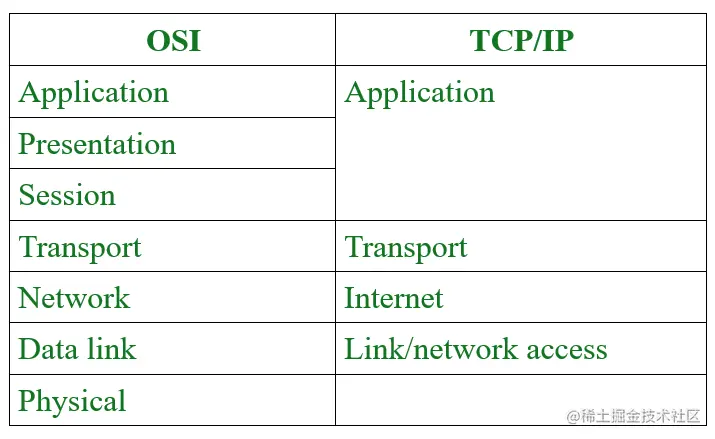 | OSI | TCP/IP |
|---|---|
| Application | Application |
| Presentation | |
| Session | |
| Transport | Transport |
| Network | Internet |
| Data link | Link/network access |
| Physical | |

@稀土掘金技术社区